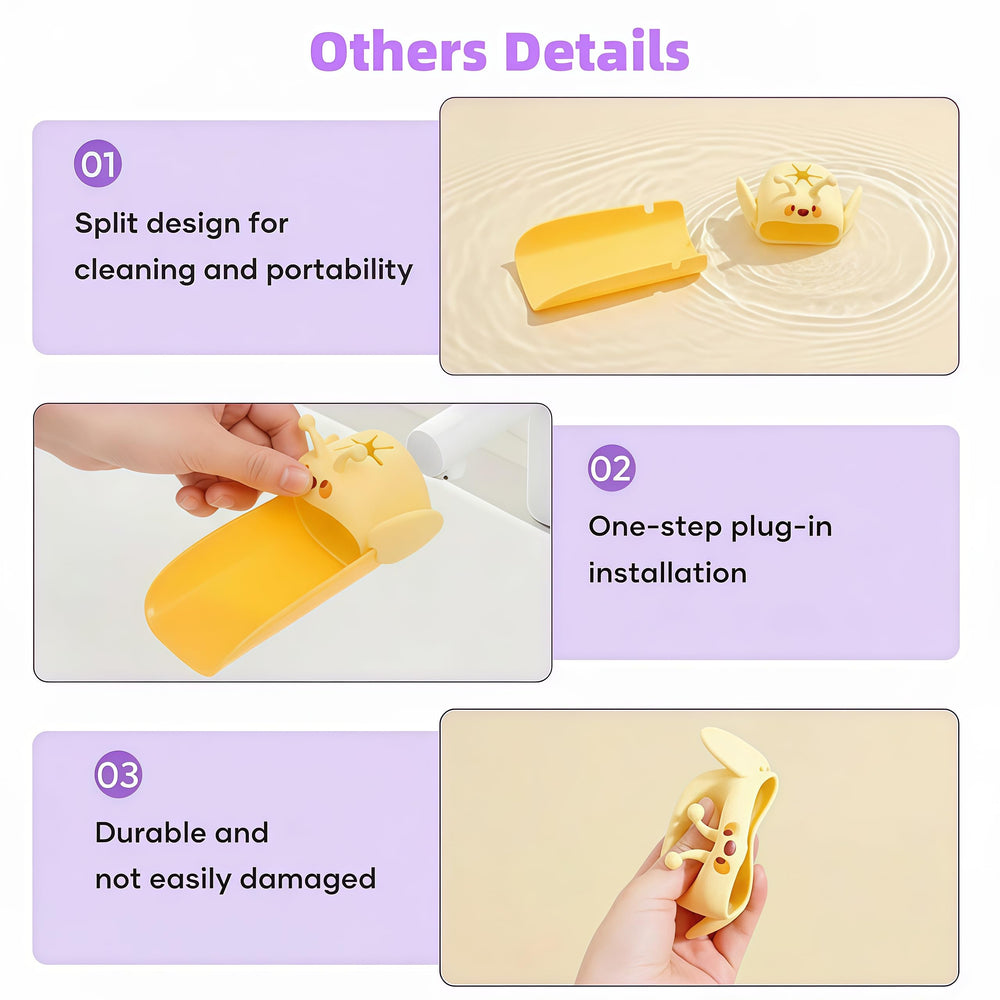 Others Details

01

Split design for cleaning and portability

02

One-step plug-in installation

03

Durable and not easily damaged